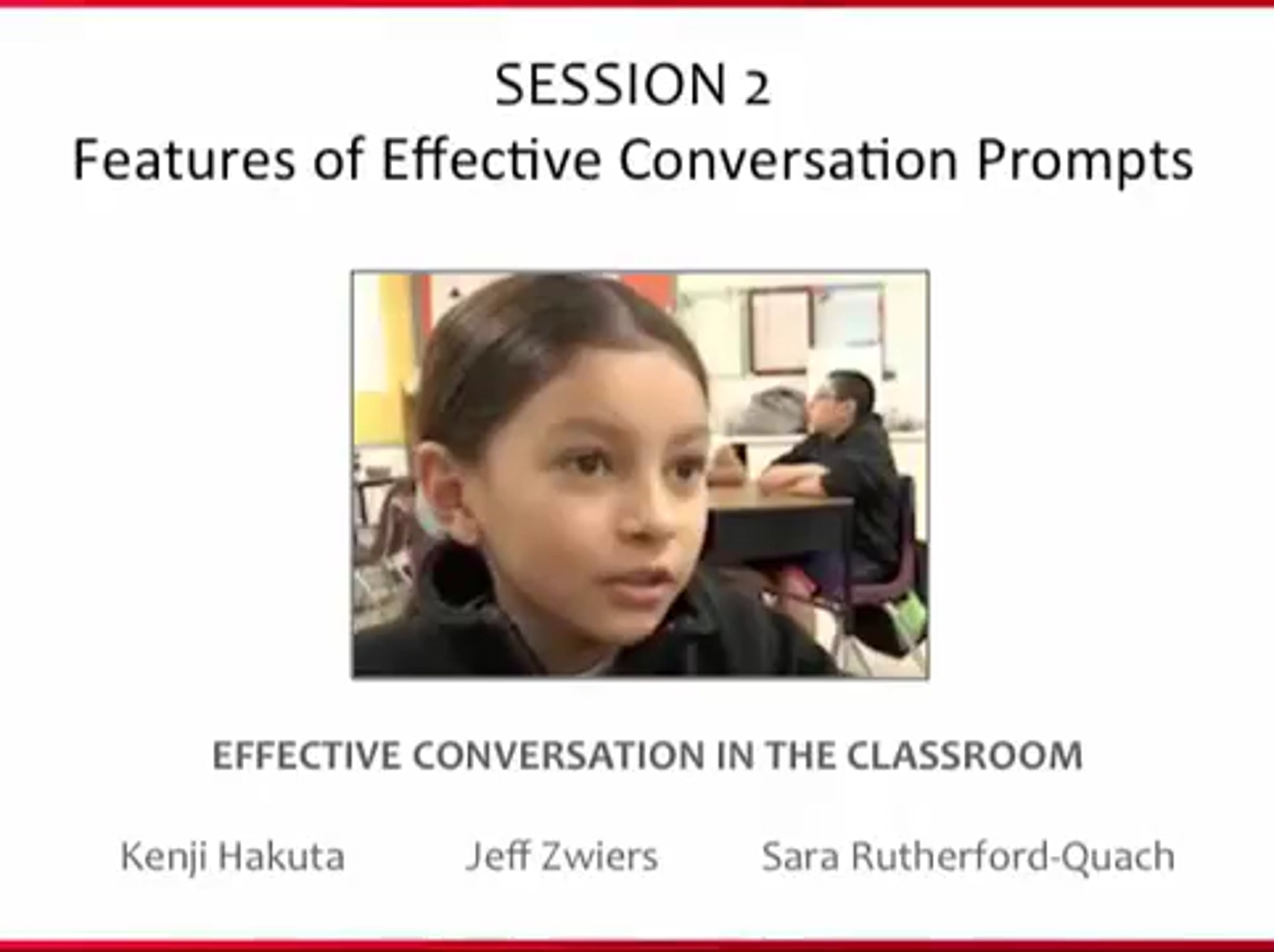 SESSION 2
Features of Effective Conversation Prompts

EFFECTIVE CONVERSATION IN THE CLASSROOM

Kenji Hakuta     Jeff Zwiers     Sara Rutherford-Quach